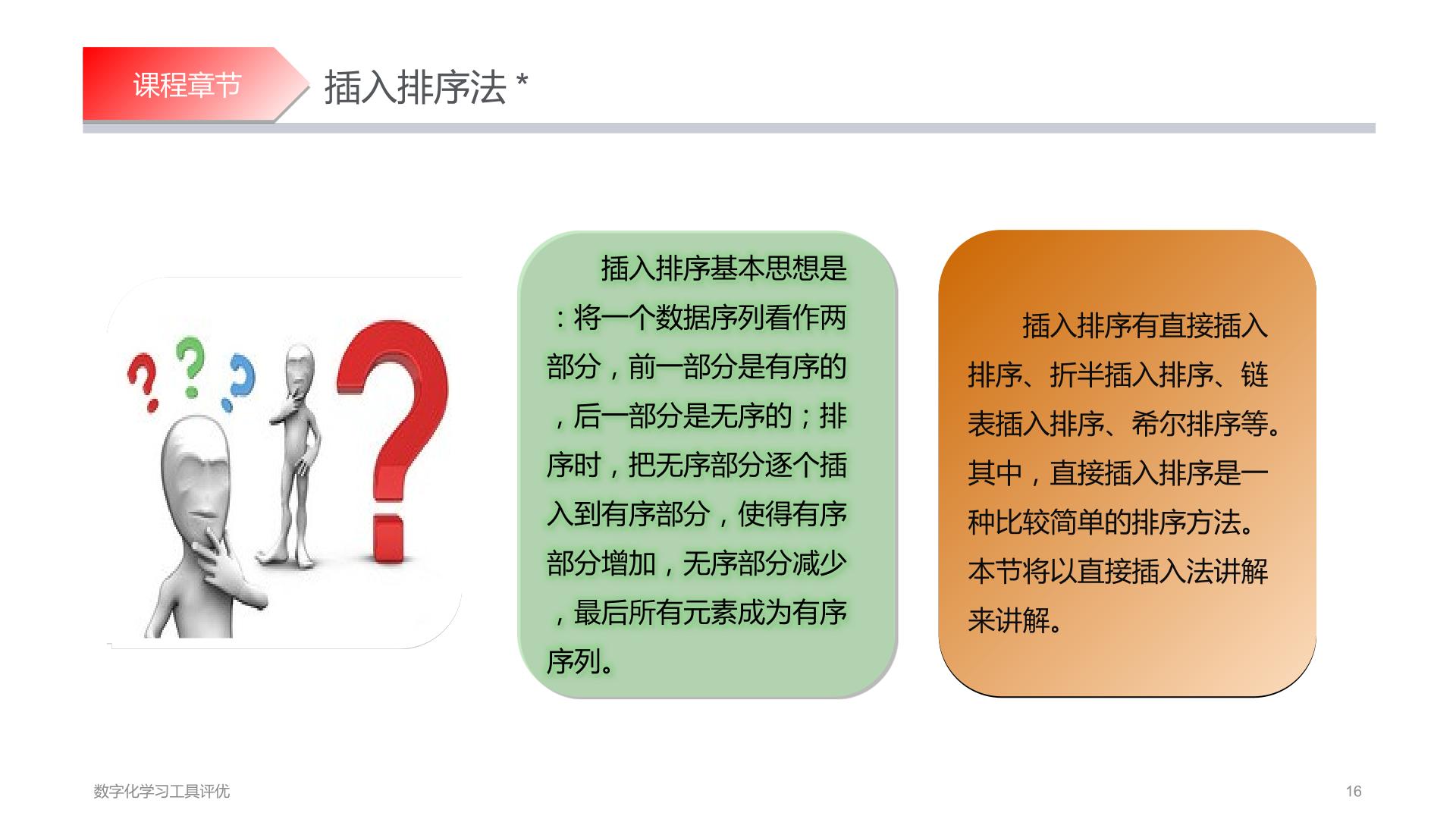 课程章节

插入排序法 *

插入排序基本思想是：将一个数据序列看作两部分，前一部分是有序的，后一部分是无序的；排序时，把无序部分逐个插入到有序部分，使得有序部分增加，无序部分减少，最后所有元素成为有序序列。

插入排序有直接插入排序、折半插入排序、链表插入排序、希尔排序等。其中，直接插入排序是一种比较简单的排序方法。本节将以直接插入法讲解来讲解。

数字化学习工具评优

16